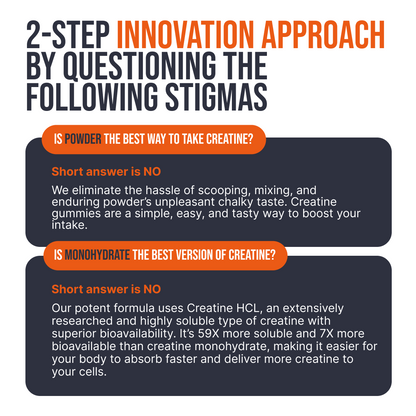 2-STEP INNOVATION APPROACH BY QUESTIONING THE FOLLOWING STIGMAS

IS POWDER THE BEST WAY TO TAKE CREATINE?

Short answer is NO

We eliminate the hassle of scooping, mixing, and enduring powder's unpleasant chalky taste. Creatine gummies are a simple, easy, and tasty way to boost your intake.

IS MONOHYDRATE THE BEST VERSION OF CREATINE?

Short answer is NO

Our potent formula uses Creatine HCL, an extensively researched and highly soluble type of creatine with superior bioavailability. It's 59X more soluble and 7X more bioavailable than creatine monohydrate, making it easier for your body to absorb faster and deliver more creatine to your cells.